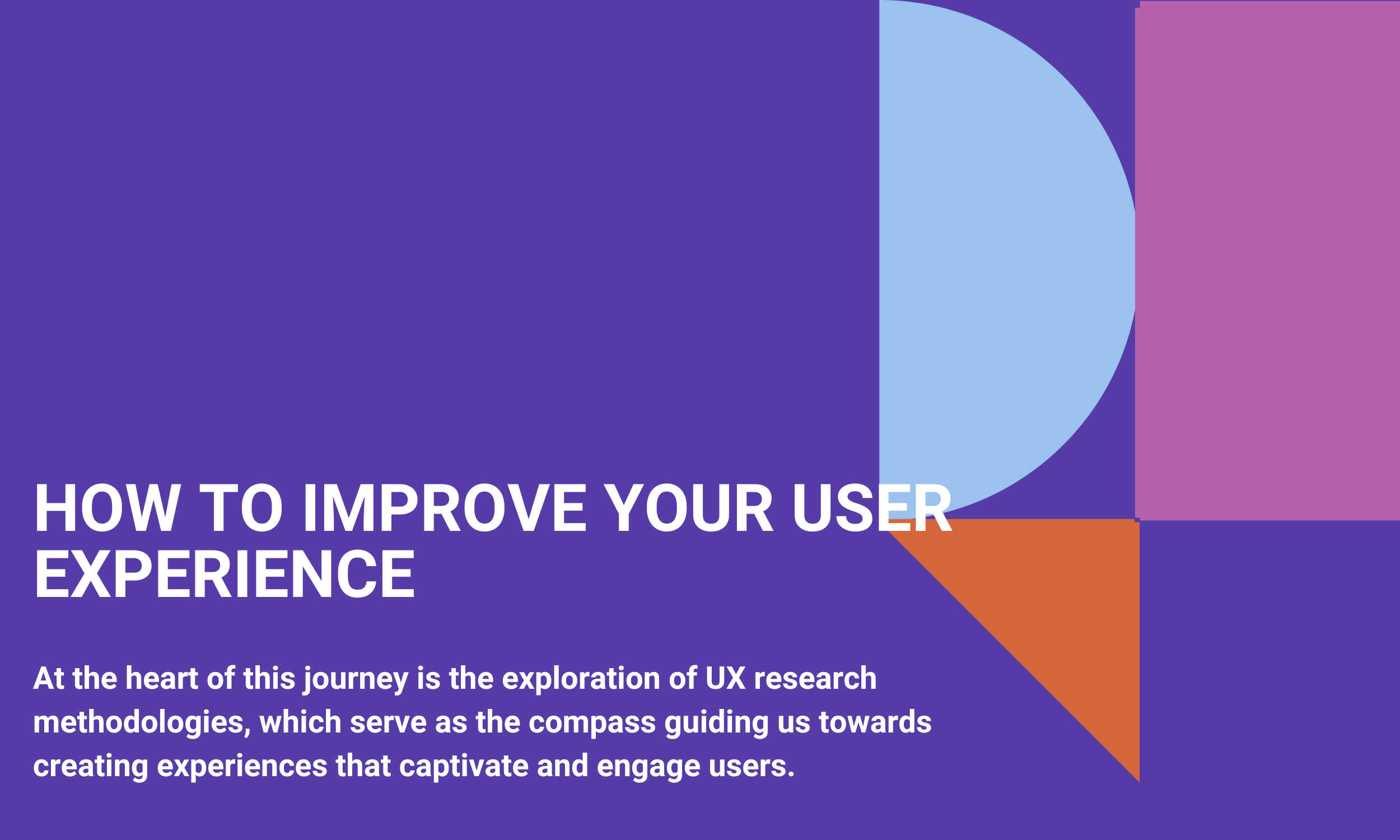 HOW TO IMPROVE YOUR USER EXPERIENCE

At the heart of this journey is the exploration of UX research methodologies, which serve as the compass guiding us towards creating experiences that captivate and engage users.